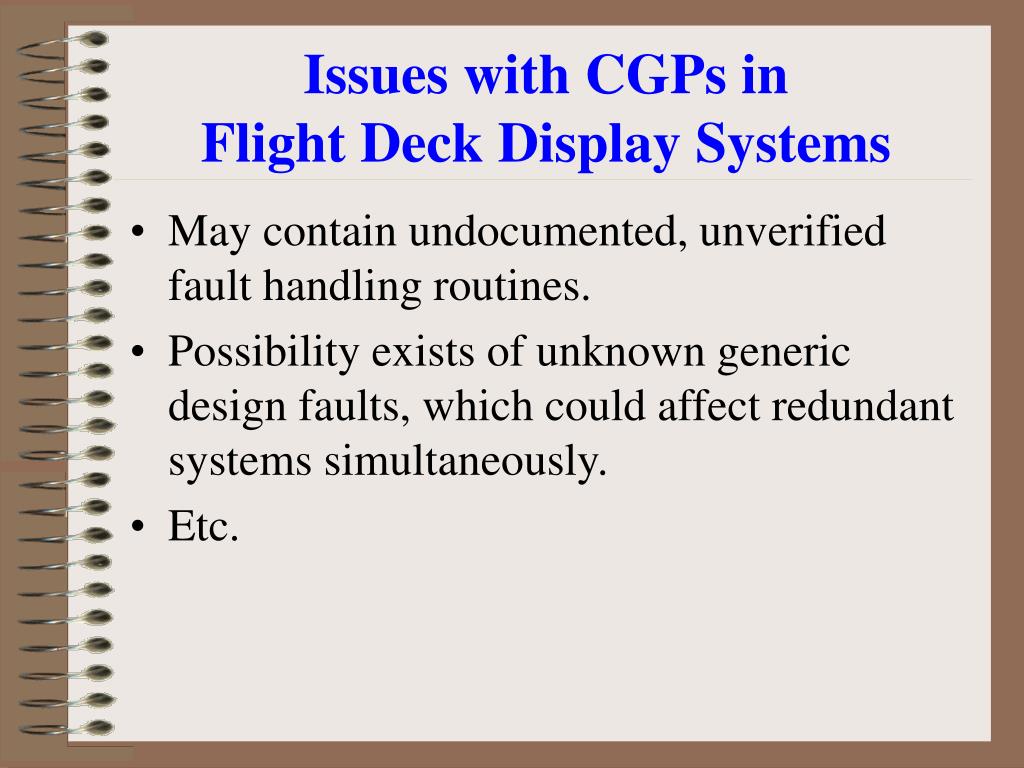 Issues with CGPs in
Flight Deck Display Systems

• May contain undocumented, unverified fault handling routines.
• Possibility exists of unknown generic design faults, which could affect redundant systems simultaneously.
• Etc.